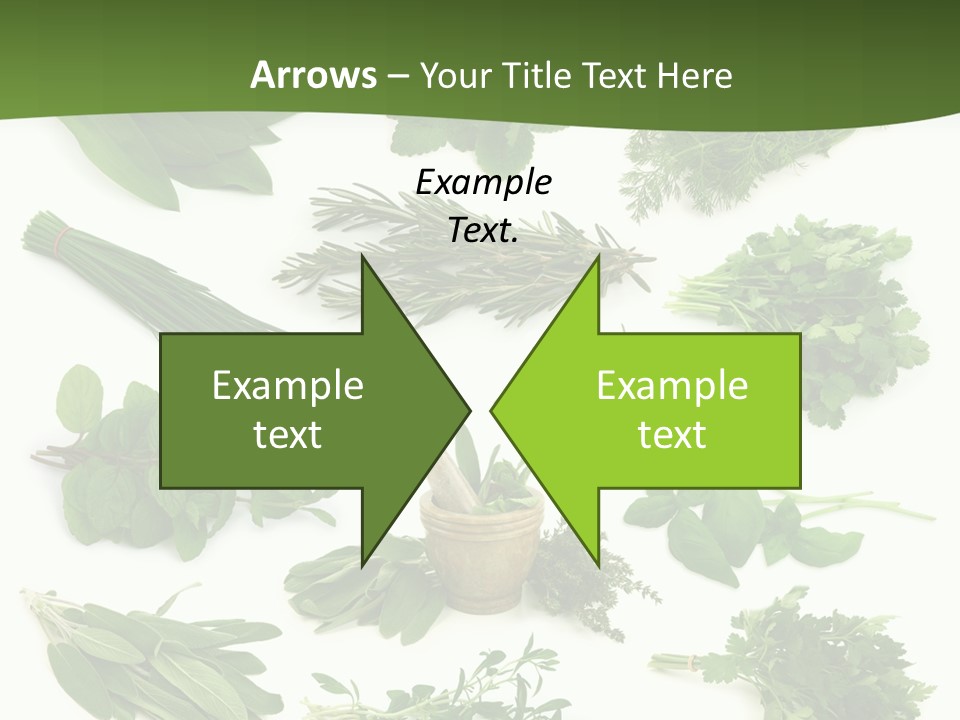 Arrows – Your Title Text Here

Example Text.

Example text

Example text